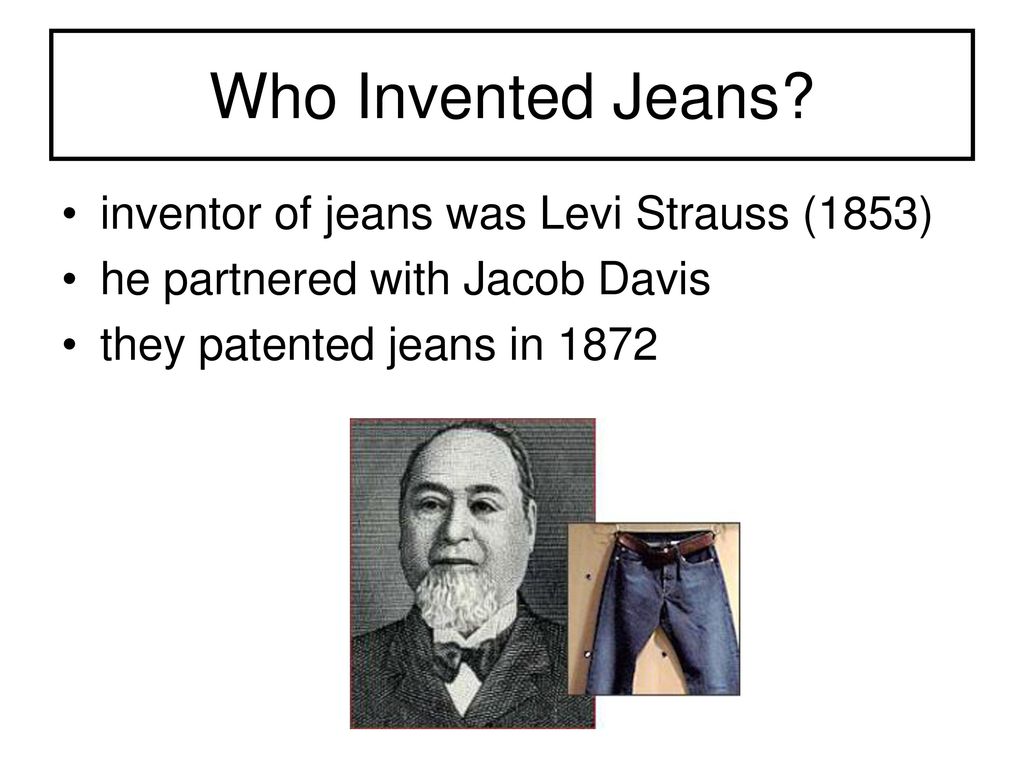 Who Invented Jeans?

• inventor of jeans was Levi Strauss (1853)
• he partnered with Jacob Davis
• they patented jeans in 1872